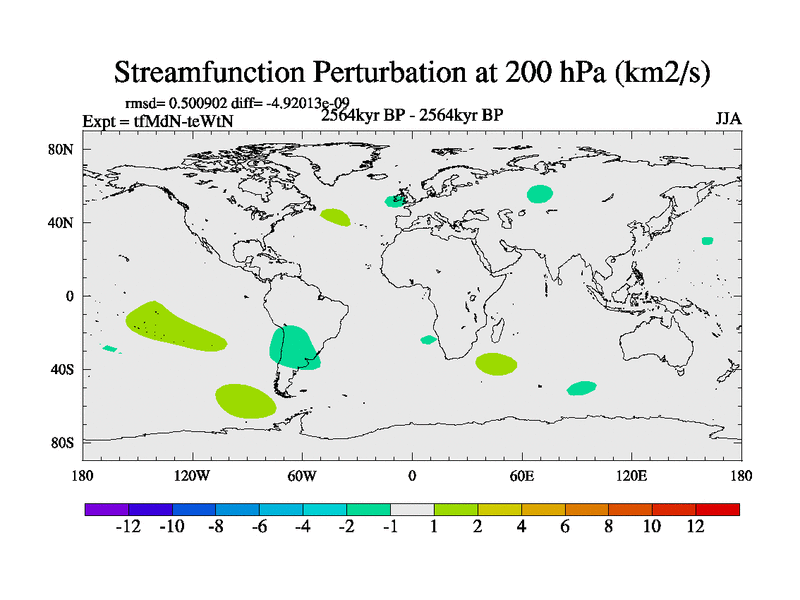 Streamfunction Perturbation at 200 hPa (km2/s)

rmsd= 0.500902 diff= -4.92013e-09
Expt = tfMdN-teWtN
2564kyr BP - 2564kyr BP
JJA

80N
40N
0
40S
80S

180
120W
60W
0
60E
120E
180

-12 -10 -8 -6 -4 -2 -1 1 2 4 6 8 10 12